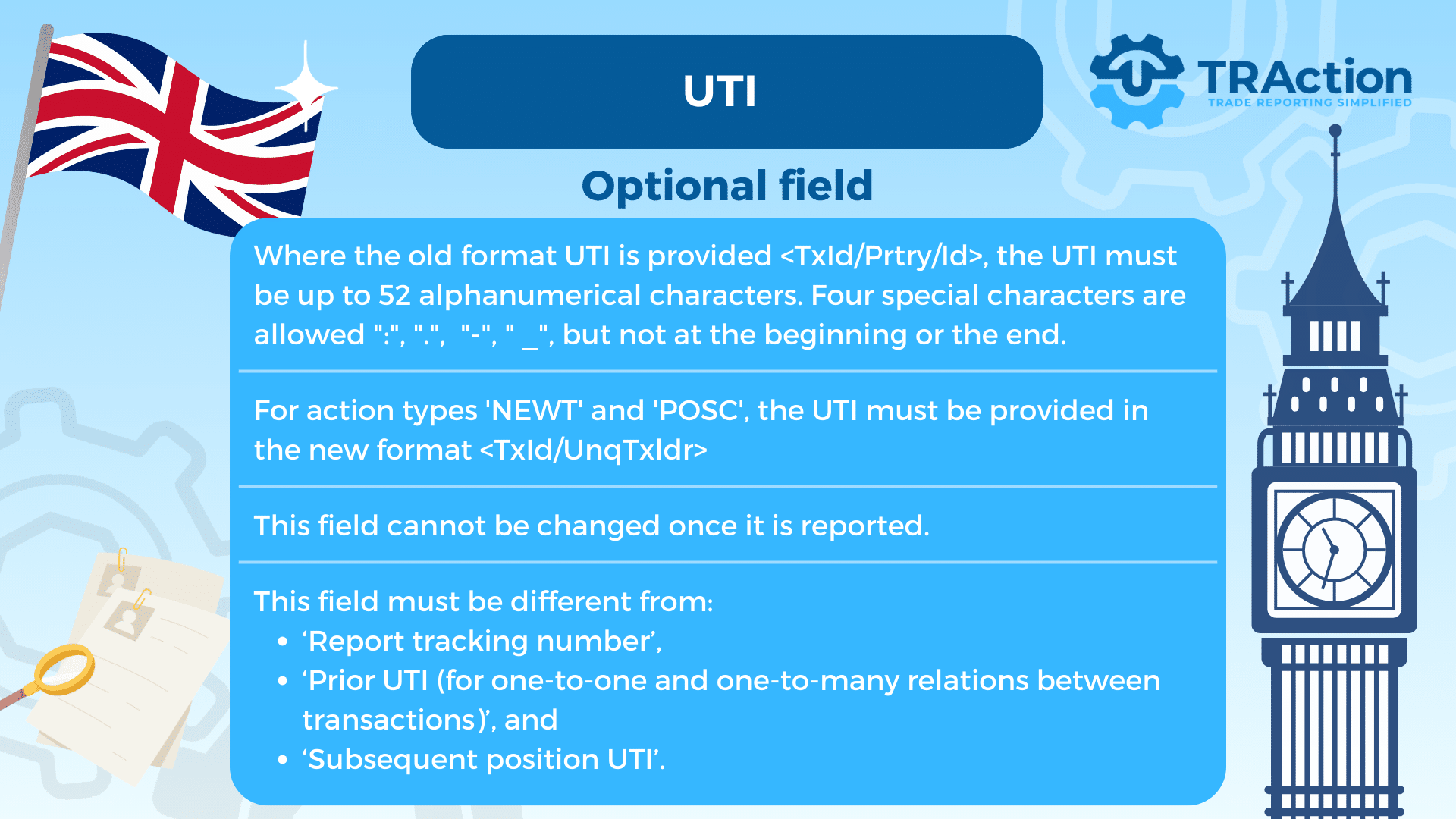 UTI

TRAction
TRADE REPORTING SIMPLIFIED

Optional field

Where the old format UTI is provided <TxId/Prtry/Id>, the UTI must be up to 52 alphanumerical characters. Four special characters are allowed ":", ".", "-", " _", but not at the beginning or the end.

For action types 'NEWT' and 'POSC', the UTI must be provided in the new format <TxId/UnqTxIdr>

This field cannot be changed once it is reported.

This field must be different from:
• ‘Report tracking number’,
• ‘Prior UTI (for one-to-one and one-to-many relations between transactions)’, and
• ‘Subsequent position UTI’.